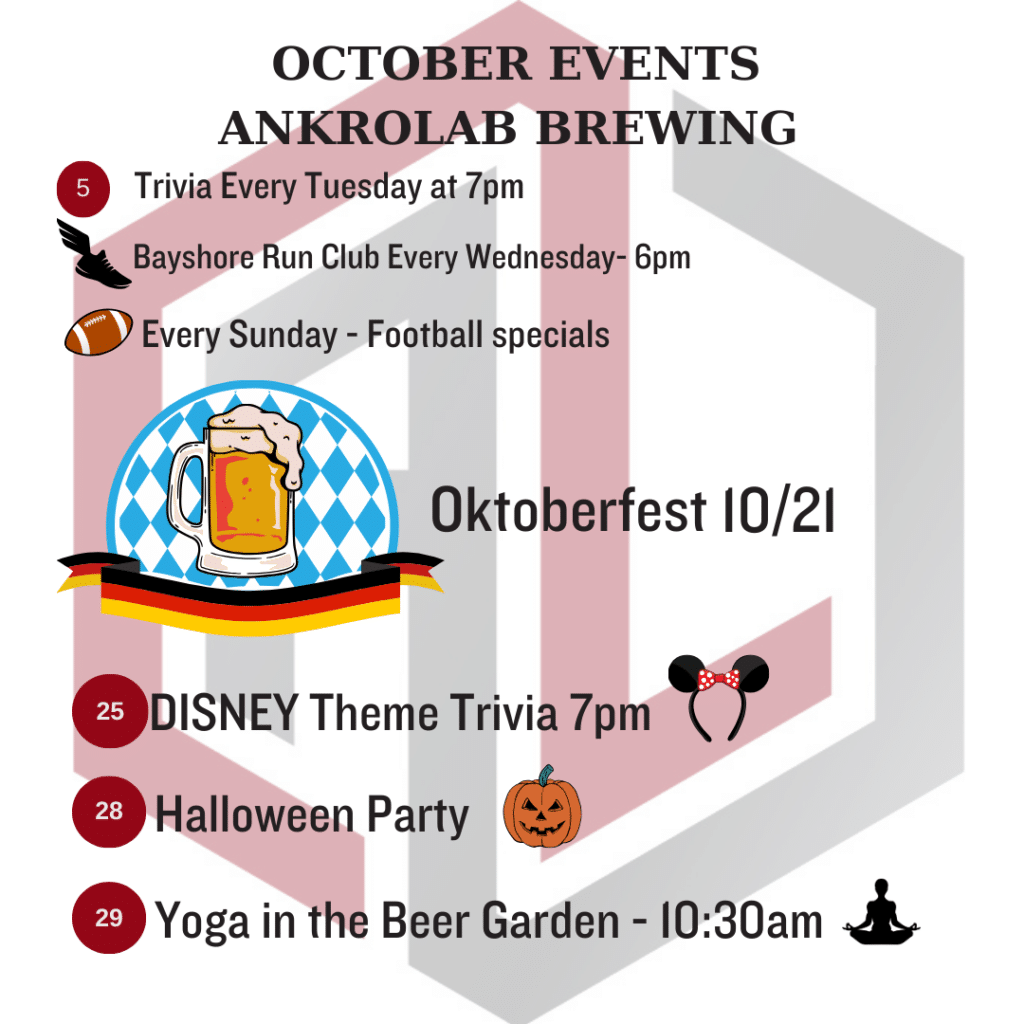 OCTOBER EVENTS
ANKROLAB BREWING

5 Trivia Every Tuesday at 7pm

Bayshore Run Club Every Wednesday- 6pm

Every Sunday - Football specials

Oktoberfest 10/21

25 DISNEY Theme Trivia 7pm

28 Halloween Party

29 Yoga in the Beer Garden - 10:30am